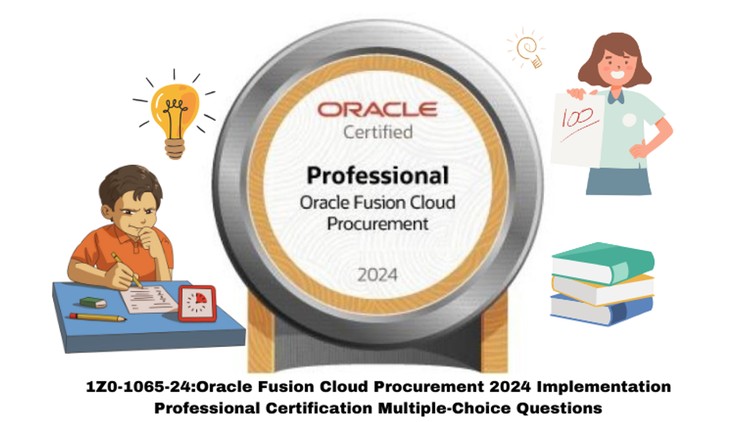 ORACLE
Certified

Professional
Oracle Fusion Cloud
Procurement

2024

100

1Z0-1065-24:Oracle Fusion Cloud Procurement 2024 Implementation Professional Certification Multiple-Choice Questions